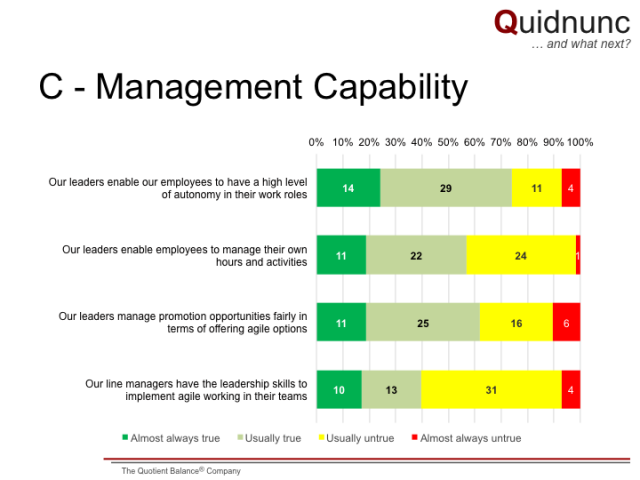 Quidnunc
… and what next?

C - Management Capability

0% 10% 20% 30% 40% 50% 60% 70% 80% 90% 100%

Our leaders enable our employees to have a high level of autonomy in their work roles

14 29 11 4

Our leaders enable employees to manage their own hours and activities

11 22 24 1

Our leaders manage promotion opportunities fairly in terms of offering agile options

11 25 16 6

Our line managers have the leadership skills to implement agile working in their teams

10 13 31 4

Almost always true Usually true Usually untrue Almost always untrue

The Quotient Balance® Company